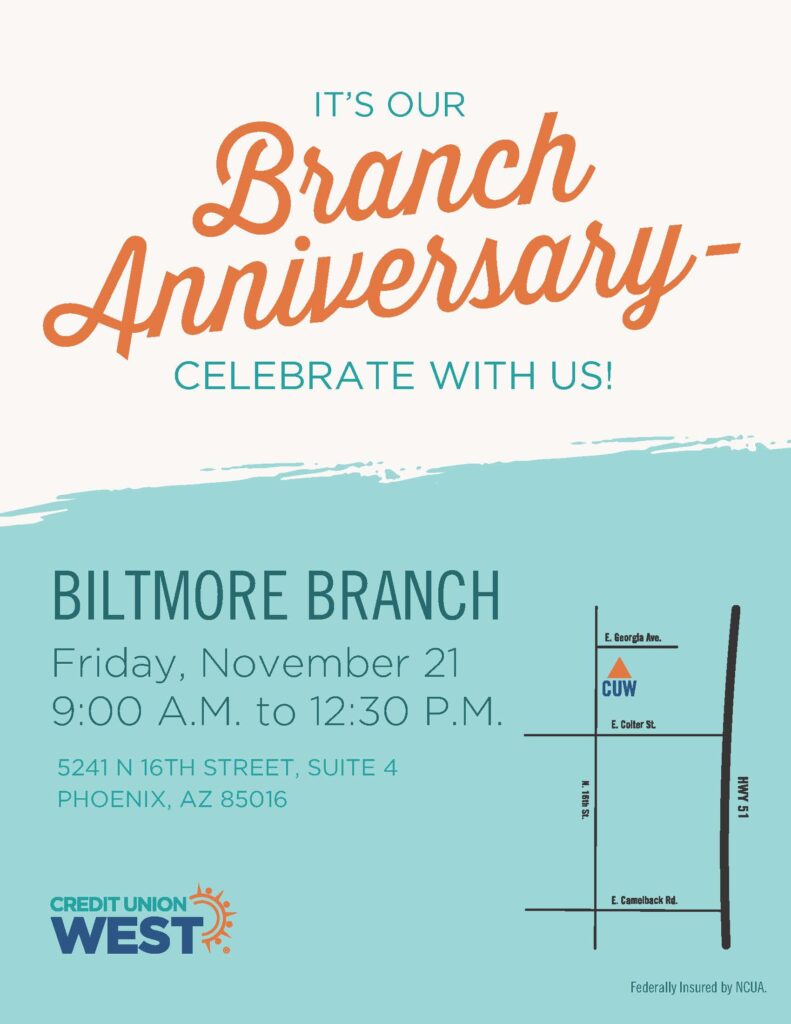 IT'S OUR
Branch
Anniversary-
CELEBRATE WITH US!

BILTMORE BRANCH
Friday, November 21
9:00 A.M. to 12:30 P.M.

5241 N 16TH STREET, SUITE 4
PHOENIX, AZ 85016

E. Georgia Ave.
CUW
E. Colter St.
N. 16th St.
HWY 51
E. Camelback Rd.

CREDIT UNION WEST

Federally Insured by NCUA.